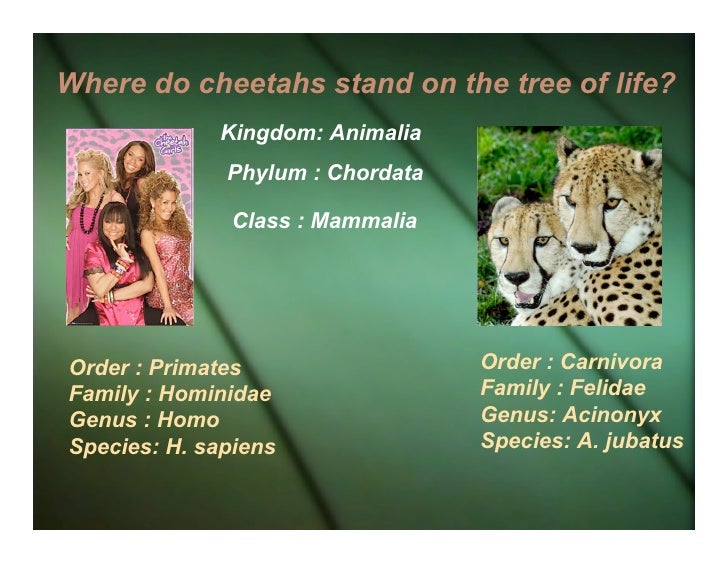 Where do cheetahs stand on the tree of life?

The Cheetah Girls

Kingdom: Animalia

Phylum : Chordata

Class : Mammalia

Order : Primates
Family : Hominidae
Genus : Homo
Species: H. sapiens

Order : Carnivora
Family : Felidae
Genus: Acinonyx
Species: A. jubatus